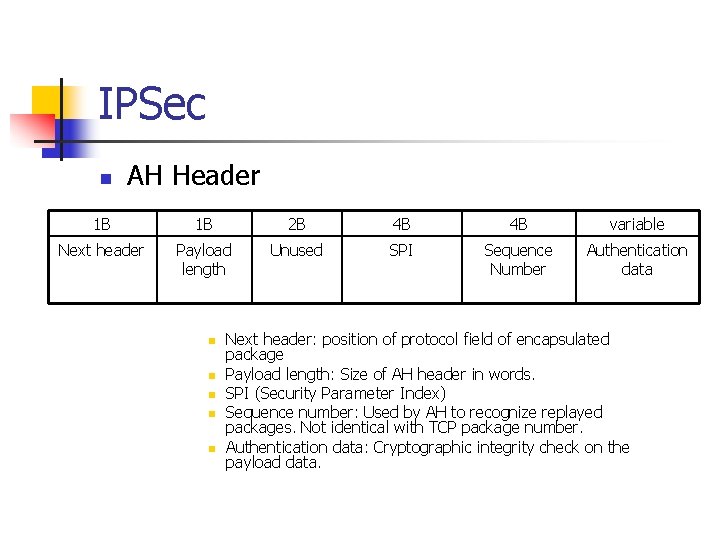 IPSec

AH Header

| 1B | 1B | 2B | 4B | 4B | variable |
|---|---|---|---|---|---|
| Next header | Payload length | Unused | SPI | Sequence Number | Authentication data |

Next header: position of protocol field of encapsulated package

Payload length: Size of AH header in words.

SPI (Security Parameter Index)

Sequence number: Used by AH to recognize replayed packages. Not identical with TCP package number.

Authentication data: Cryptographic integrity check on the payload data.